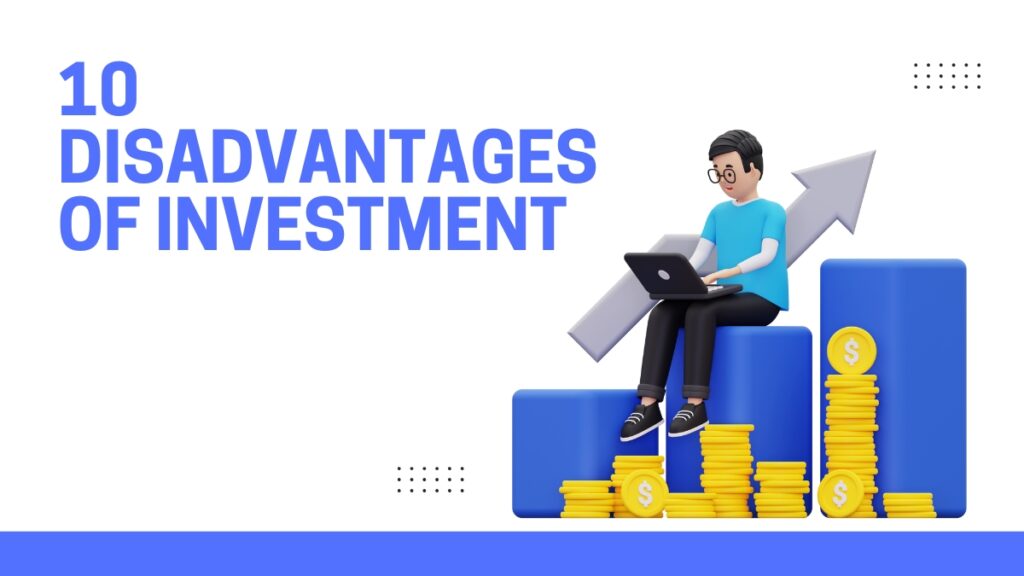 10 DISADVANTAGES OF INVESTMENT

$

$

$